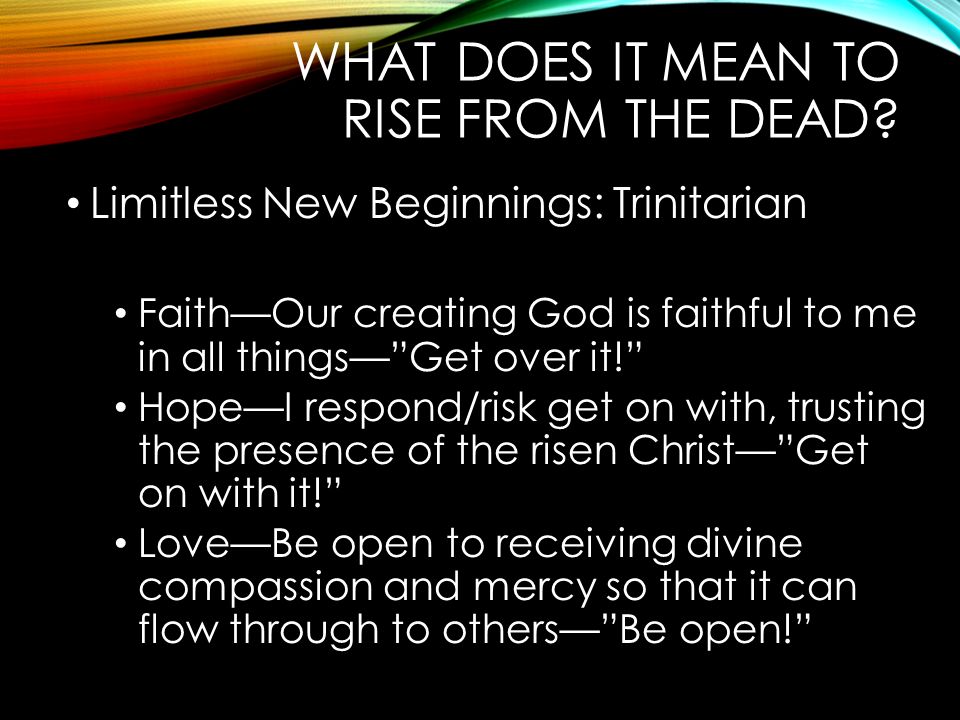 WHAT DOES IT MEAN TO RISE FROM THE DEAD?

• Limitless New Beginnings: Trinitarian

• Faith—Our creating God is faithful to me in all things—"Get over it!"
• Hope—I respond/risk get on with, trusting the presence of the risen Christ—"Get on with it!"
• Love—Be open to receiving divine compassion and mercy so that it can flow through to others—"Be open!"